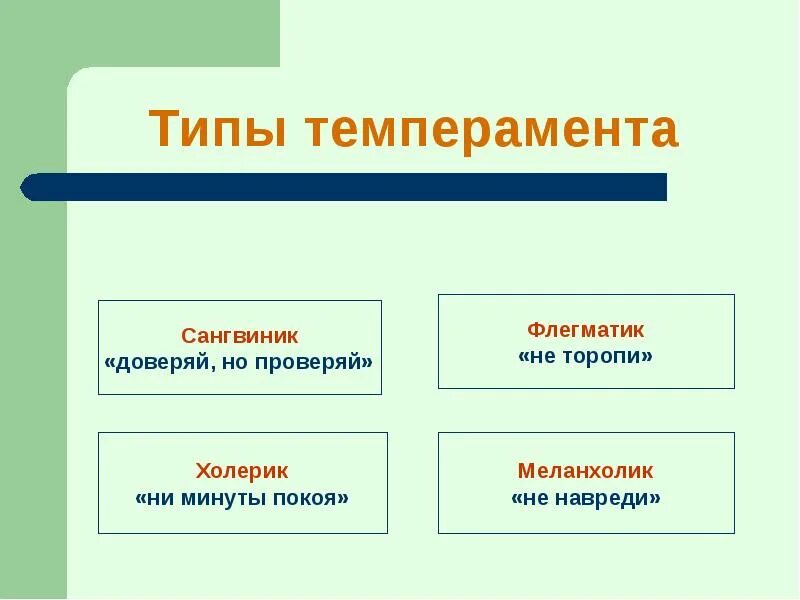 Типы темперамента

Сангвиник
«доверяй, но проверяй»

Флегматик
«не торопи»

Холерик
«ни минуты покоя»

Меланхолик
«не навреди»